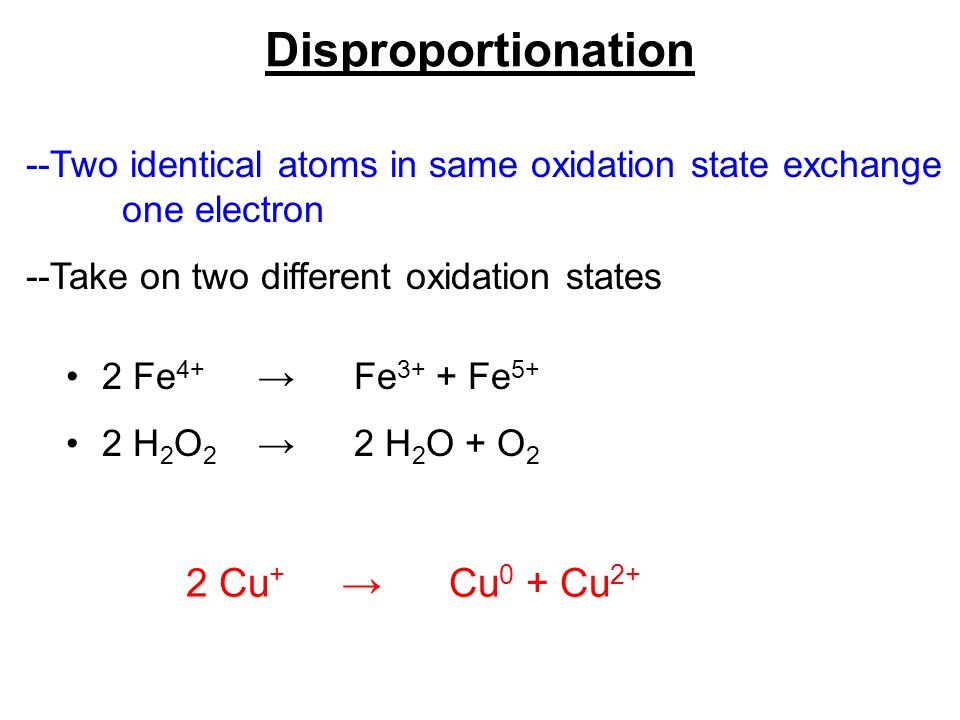 Disproportionation

--Two identical atoms in same oxidation state exchange one electron

--Take on two different oxidation states

• $2\ Fe^{4+} \rightarrow Fe^{3+} + Fe^{5+}$

• $2\ H_2O_2 \rightarrow 2\ H_2O + O_2$

$2\ Cu^{+} \rightarrow Cu^{0} + Cu^{2+}$